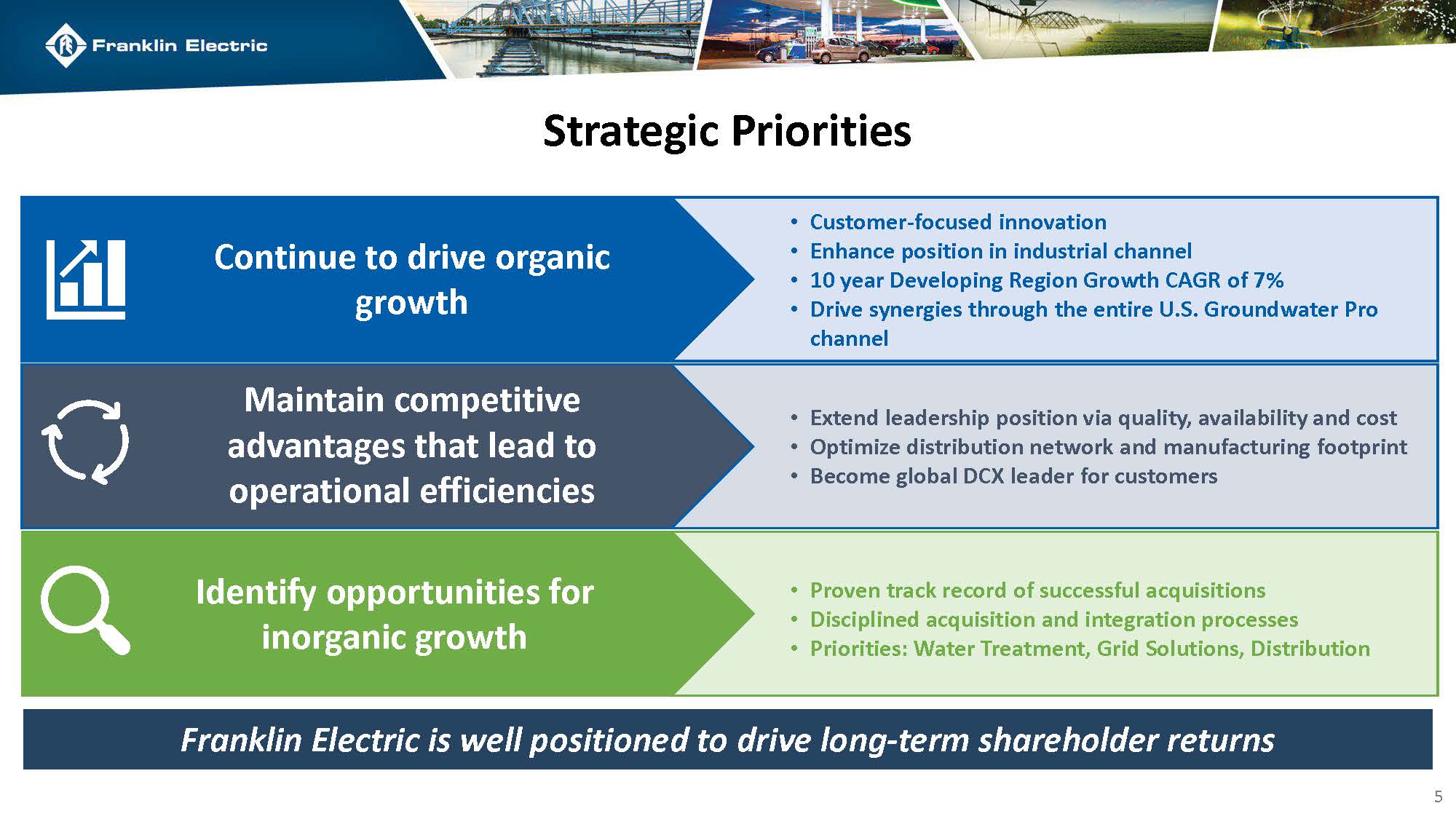 Franklin Electric

Strategic Priorities

Continue to drive organic growth

• Customer-focused innovation
• Enhance position in industrial channel
• 10 year Developing Region Growth CAGR of 7%
• Drive synergies through the entire U.S. Groundwater Pro channel

Maintain competitive advantages that lead to operational efficiencies

• Extend leadership position via quality, availability and cost
• Optimize distribution network and manufacturing footprint
• Become global DCX leader for customers

Identify opportunities for inorganic growth

• Proven track record of successful acquisitions
• Disciplined acquisition and integration processes
• Priorities: Water Treatment, Grid Solutions, Distribution

Franklin Electric is well positioned to drive long-term shareholder returns

5